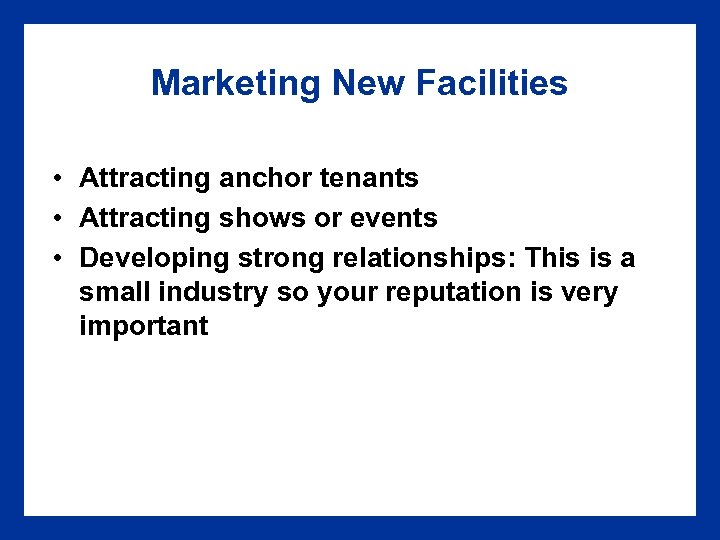 Marketing New Facilities

• Attracting anchor tenants
• Attracting shows or events
• Developing strong relationships: This is a small industry so your reputation is very important